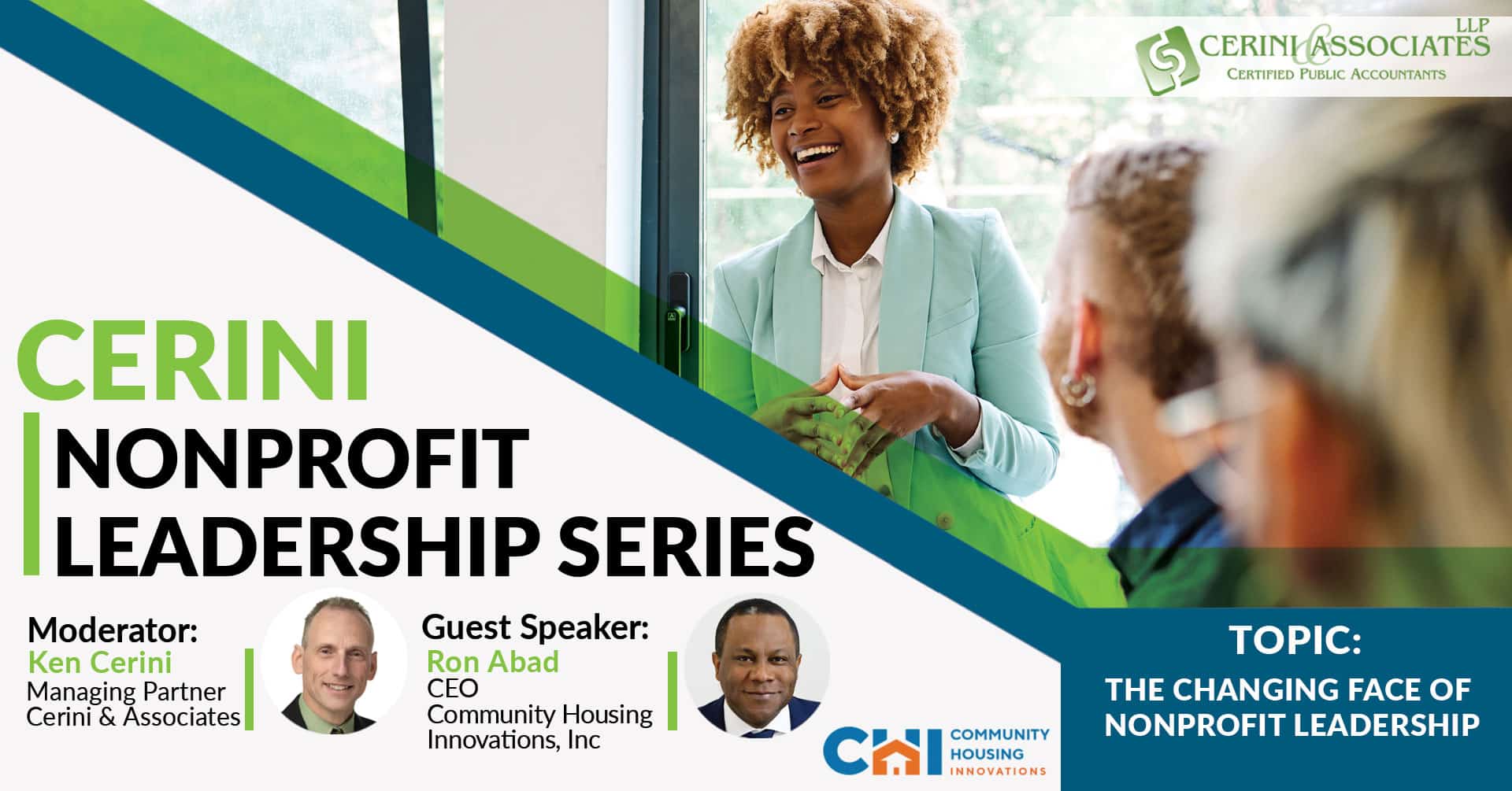 CERINI & ASSOCIATES LLP
CERTIFIED PUBLIC ACCOUNTANTS

CERINI
NONPROFIT
LEADERSHIP SERIES

Moderator:
Ken Cerini
Managing Partner
Cerini & Associates

Guest Speaker:
Ron Abad
CEO
Community Housing Innovations, Inc

CHI COMMUNITY HOUSING INNOVATIONS

TOPIC:
THE CHANGING FACE OF NONPROFIT LEADERSHIP